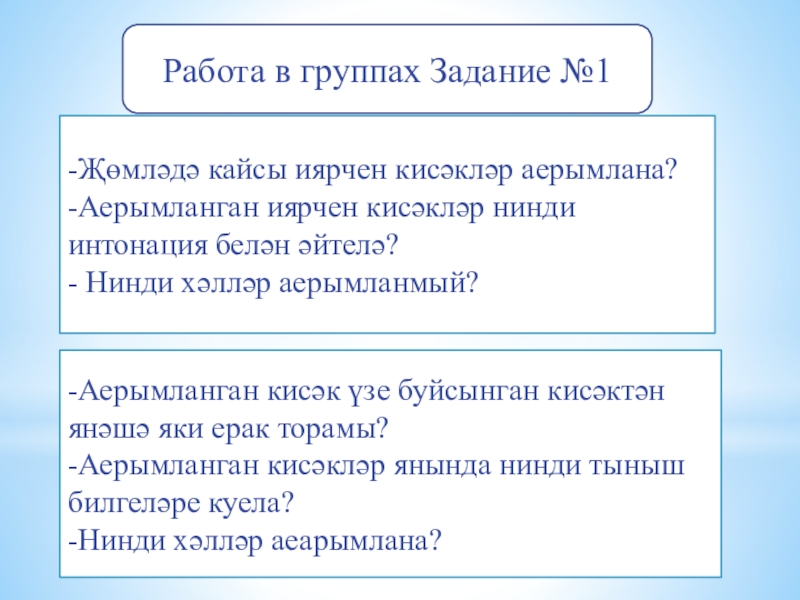 Работа в группах Задание №1

-Җөмләдә кайсы иярчен кисәкләр аерымлана?
-Аерымланган иярчен кисәкләр нинди интонация белән әйтелә?
- Нинди хәлләр аерымланмый?

-Аерымланган кисәк үзе буйсынган кисәктән янәшә яки ерак торамы?
-Аерымланган кисәкләр янында нинди тыныш билгеләре куела?
-Нинди хәлләр аеарымлана?